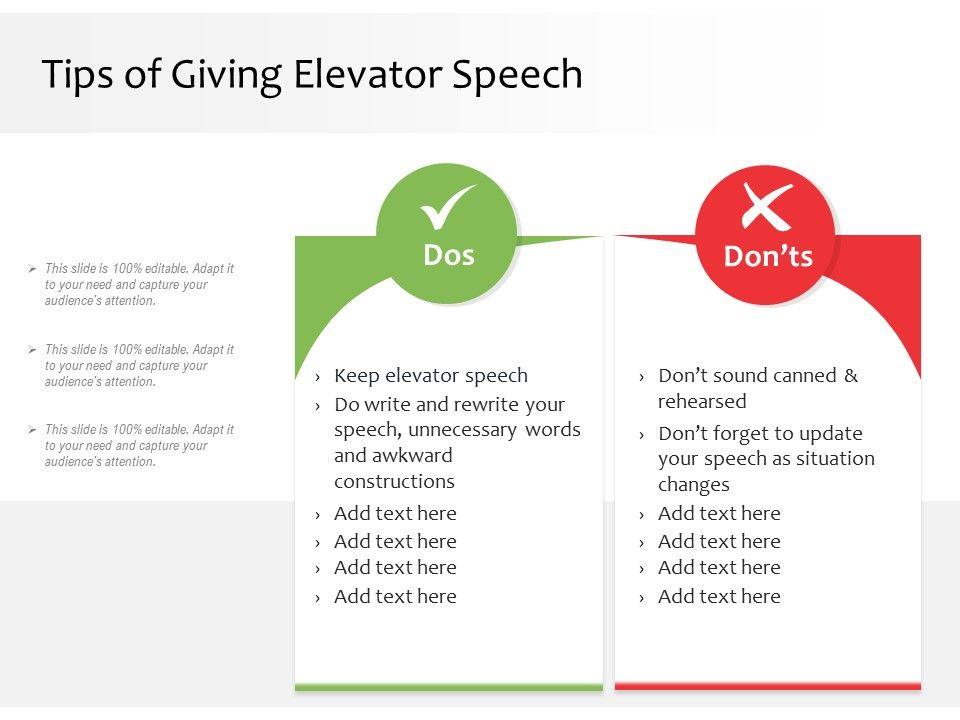 Tips of Giving Elevator Speech

➢ This slide is 100% editable. Adapt it to your need and capture your audience's attention.

➢ This slide is 100% editable. Adapt it to your need and capture your audience's attention.

➢ This slide is 100% editable. Adapt it to your need and capture your audience's attention.

Dos

› Keep elevator speech
› Do write and rewrite your speech, unnecessary words and awkward constructions
› Add text here
› Add text here
› Add text here
› Add text here

Don'ts

› Don't sound canned & rehearsed
› Don't forget to update your speech as situation changes
› Add text here
› Add text here
› Add text here
› Add text here